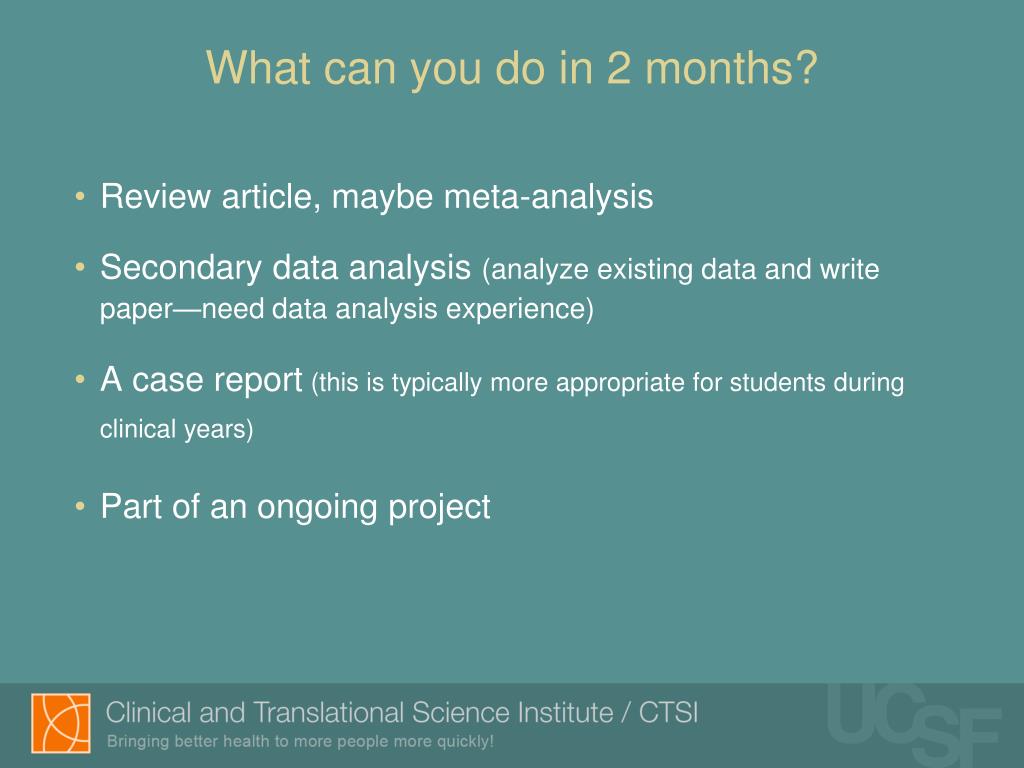 What can you do in 2 months?

• Review article, maybe meta-analysis

• Secondary data analysis (analyze existing data and write paper—need data analysis experience)

• A case report (this is typically more appropriate for students during clinical years)

• Part of an ongoing project

Clinical and Translational Science Institute / CTSI
Bringing better health to more people more quickly!

UCSF